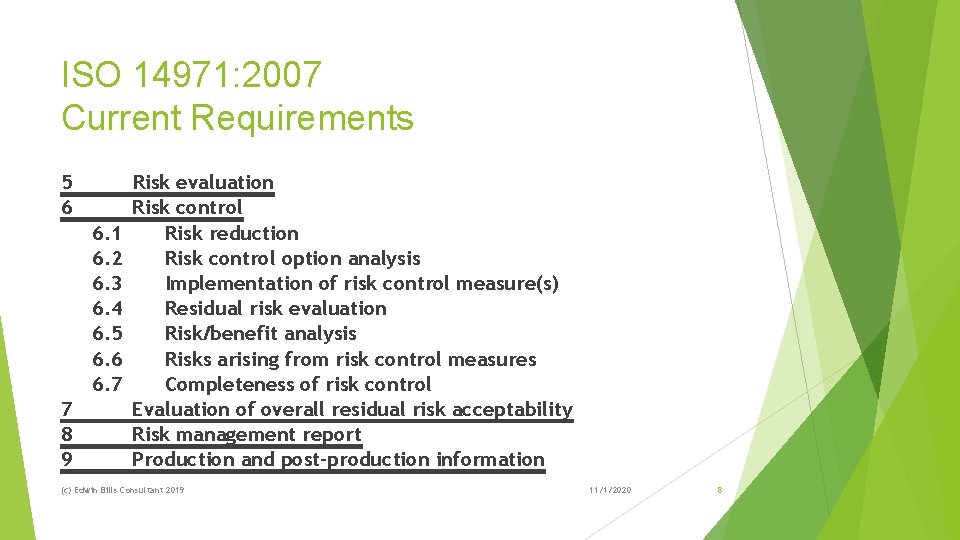 ISO 14971:2007
Current Requirements

5 Risk evaluation
6 Risk control
6.1 Risk reduction
6.2 Risk control option analysis
6.3 Implementation of risk control measure(s)
6.4 Residual risk evaluation
6.5 Risk/benefit analysis
6.6 Risks arising from risk control measures
6.7 Completeness of risk control
7 Evaluation of overall residual risk acceptability
8 Risk management report
9 Production and post-production information

(c) Edwin Bills Consultant 2019

11/1/2020

8